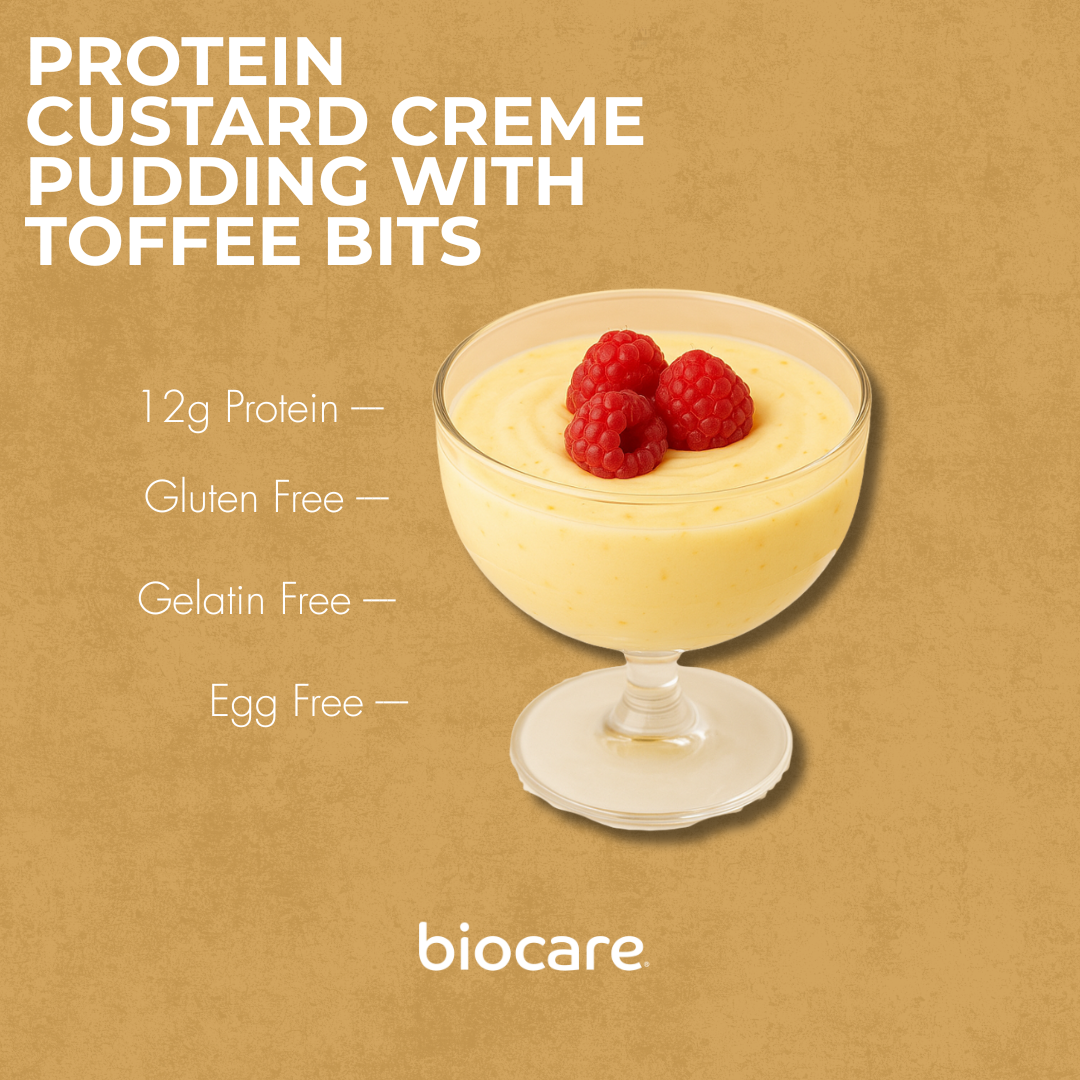 PROTEIN CUSTARD CREME PUDDING WITH TOFFEE BITS

12g Protein —

Gluten Free —

Gelatin Free —

Egg Free —

biocare